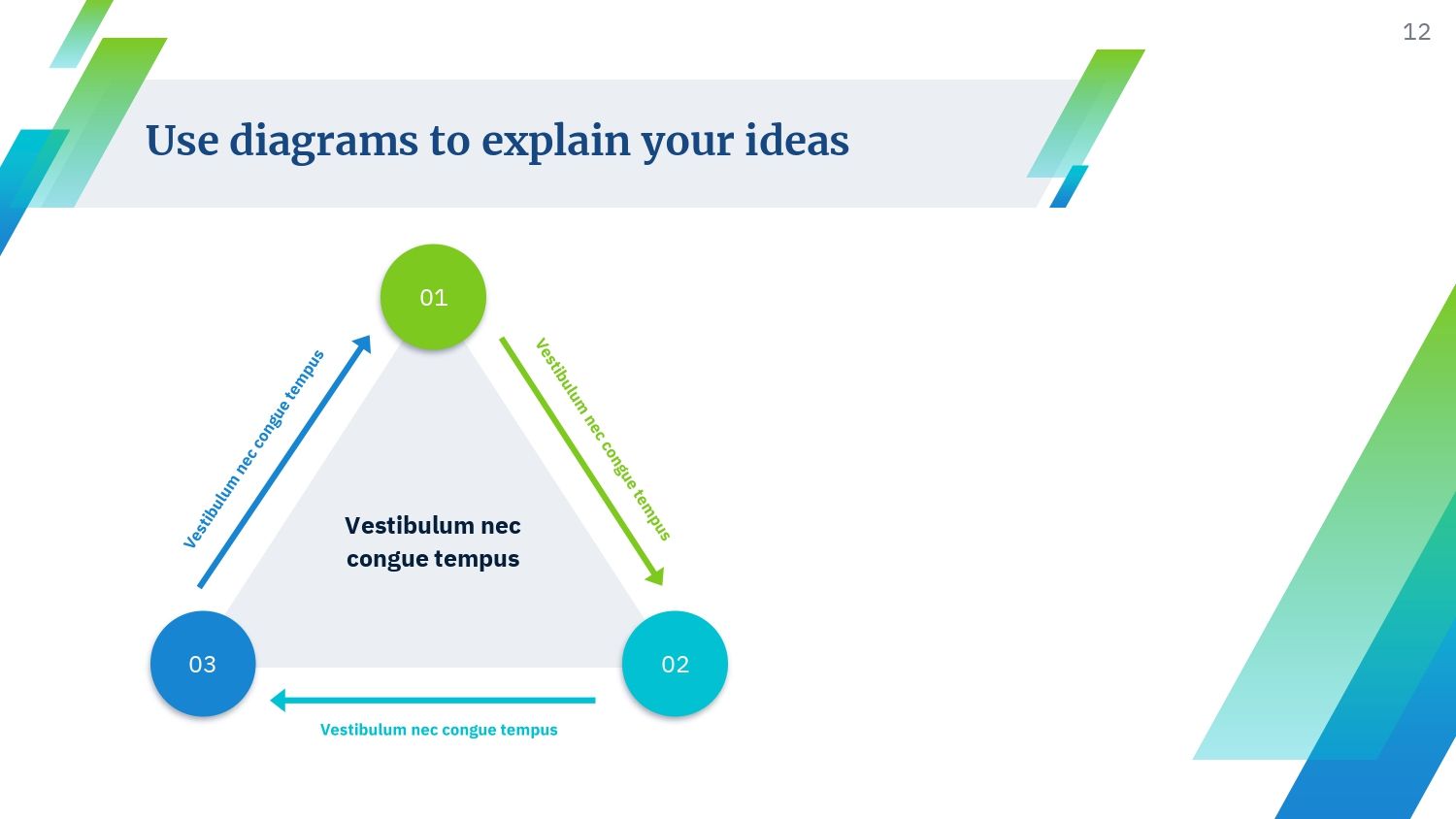 12

Use diagrams to explain your ideas

01

Vestibulum nec congue tempus

Vestibulum nec congue tempus

Vestibulum nec congue tempus

03

02

Vestibulum nec congue tempus